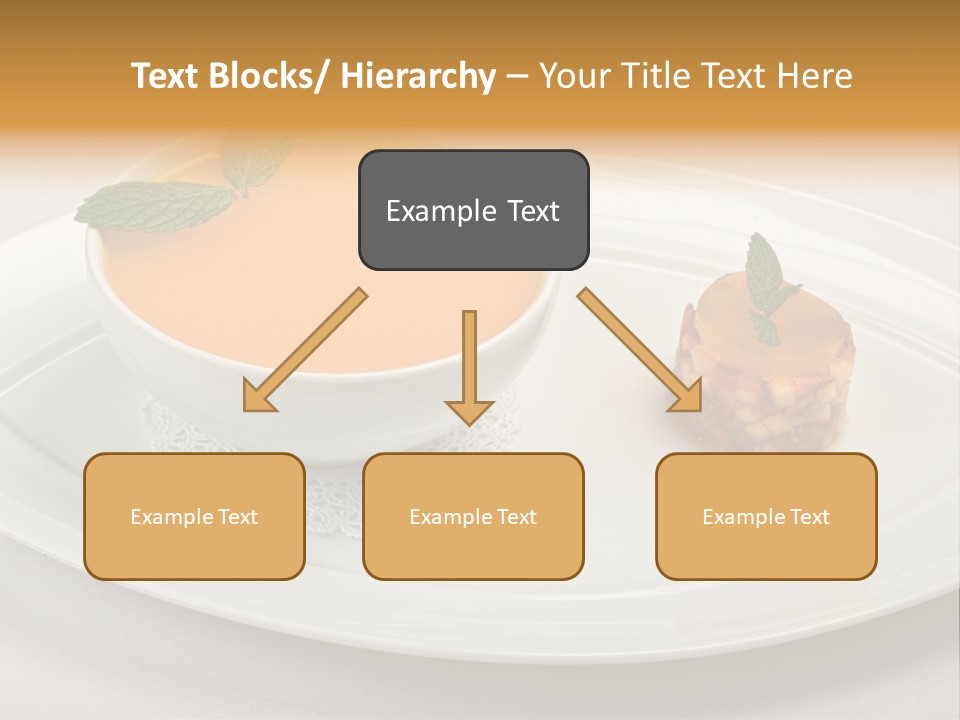 Text Blocks/ Hierarchy – Your Title Text Here

Example Text

Example Text

Example Text

Example Text